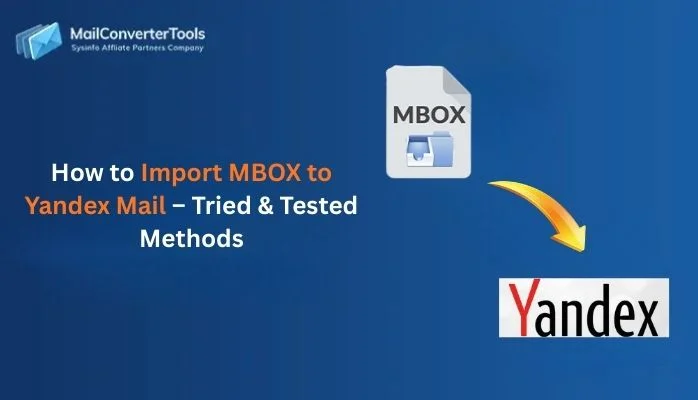 MailConverterTools
Sysinfo Affliate Partners Company

How to Import MBOX to Yandex Mail – Tried & Tested Methods

MBOX

Yandex